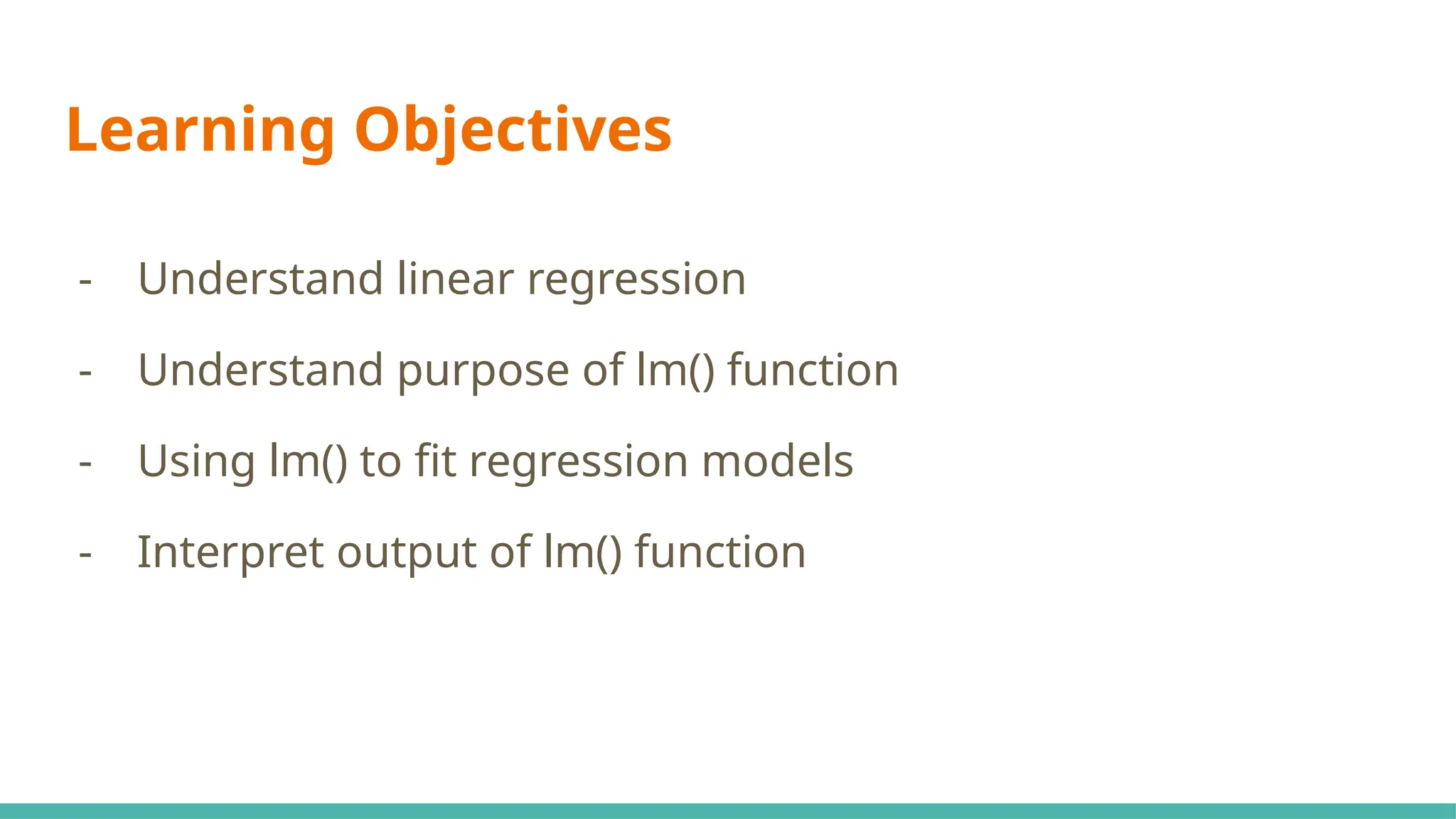 Learning Objectives

- Understand linear regression
- Understand purpose of lm() function
- Using lm() to fit regression models
- Interpret output of lm() function